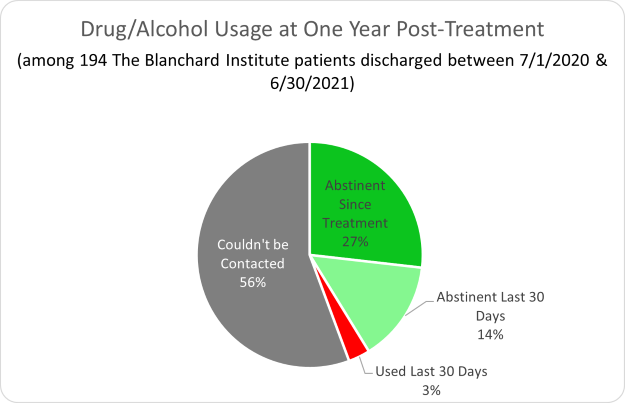 Drug/Alcohol Usage at One Year Post-Treatment
(among 194 The Blanchard Institute patients discharged between 7/1/2020 & 6/30/2021)

Abstinent Since Treatment 27%

Abstinent Last 30 Days 14%

Used Last 30 Days 3%

Couldn't be Contacted 56%